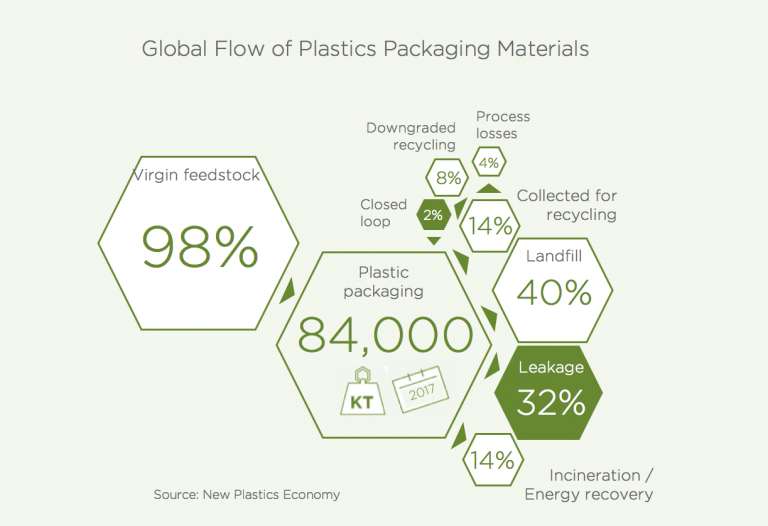 Global Flow of Plastics Packaging Materials

Virgin feedstock

98%

Downgraded recycling

8%

Process losses

4%

Closed loop

2%

14%

Collected for recycling

Plastic packaging

84,000

KT

2017

Landfill

40%

Leakage

32%

14%

Incineration / Energy recovery

Source: New Plastics Economy